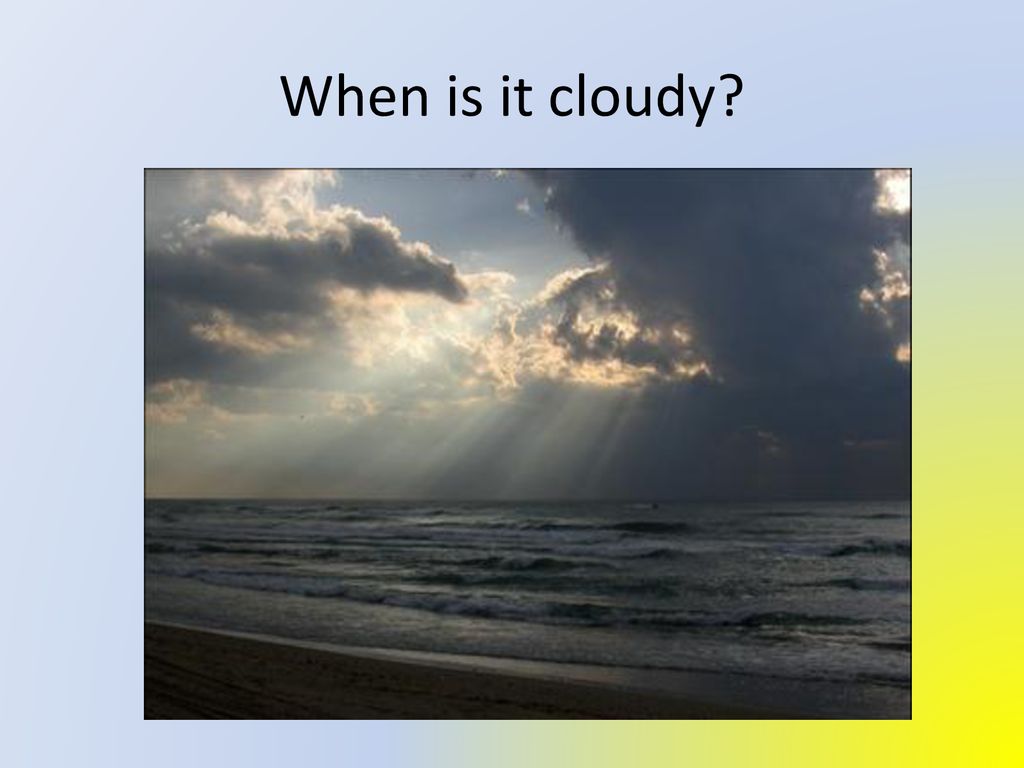 When is it cloudy?